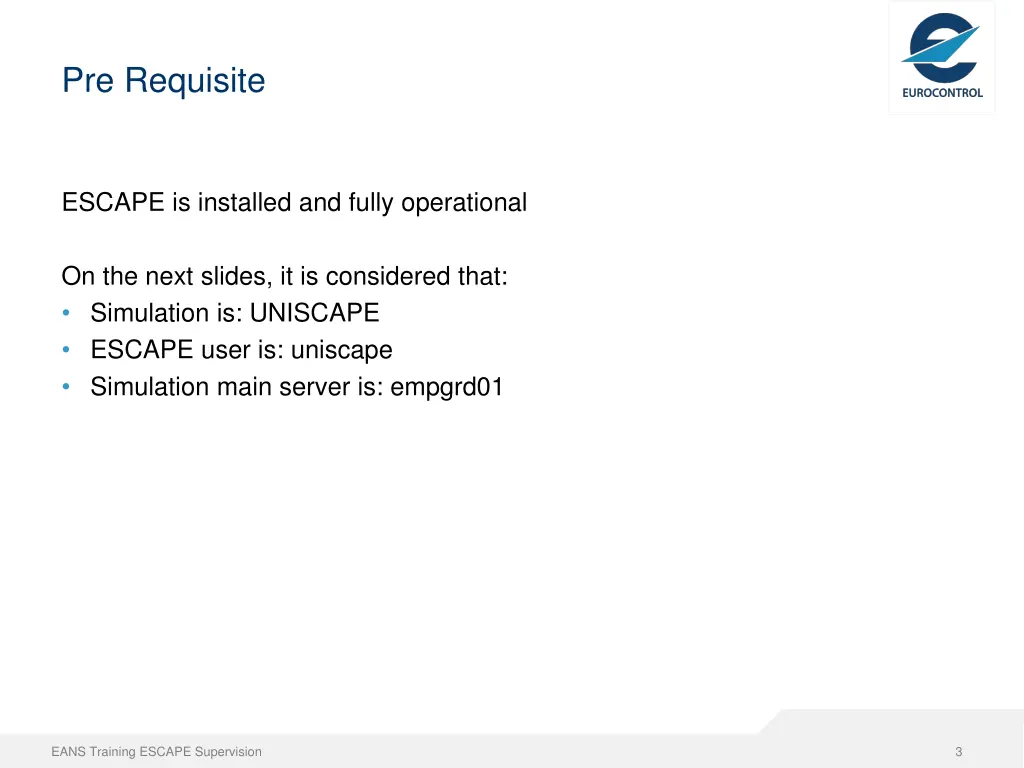 Pre Requisite

EUROCONTROL

ESCAPE is installed and fully operational

On the next slides, it is considered that:
• Simulation is: UNISCAPE
• ESCAPE user is: uniscape
• Simulation main server is: empgrd01

EANS Training ESCAPE Supervision

3